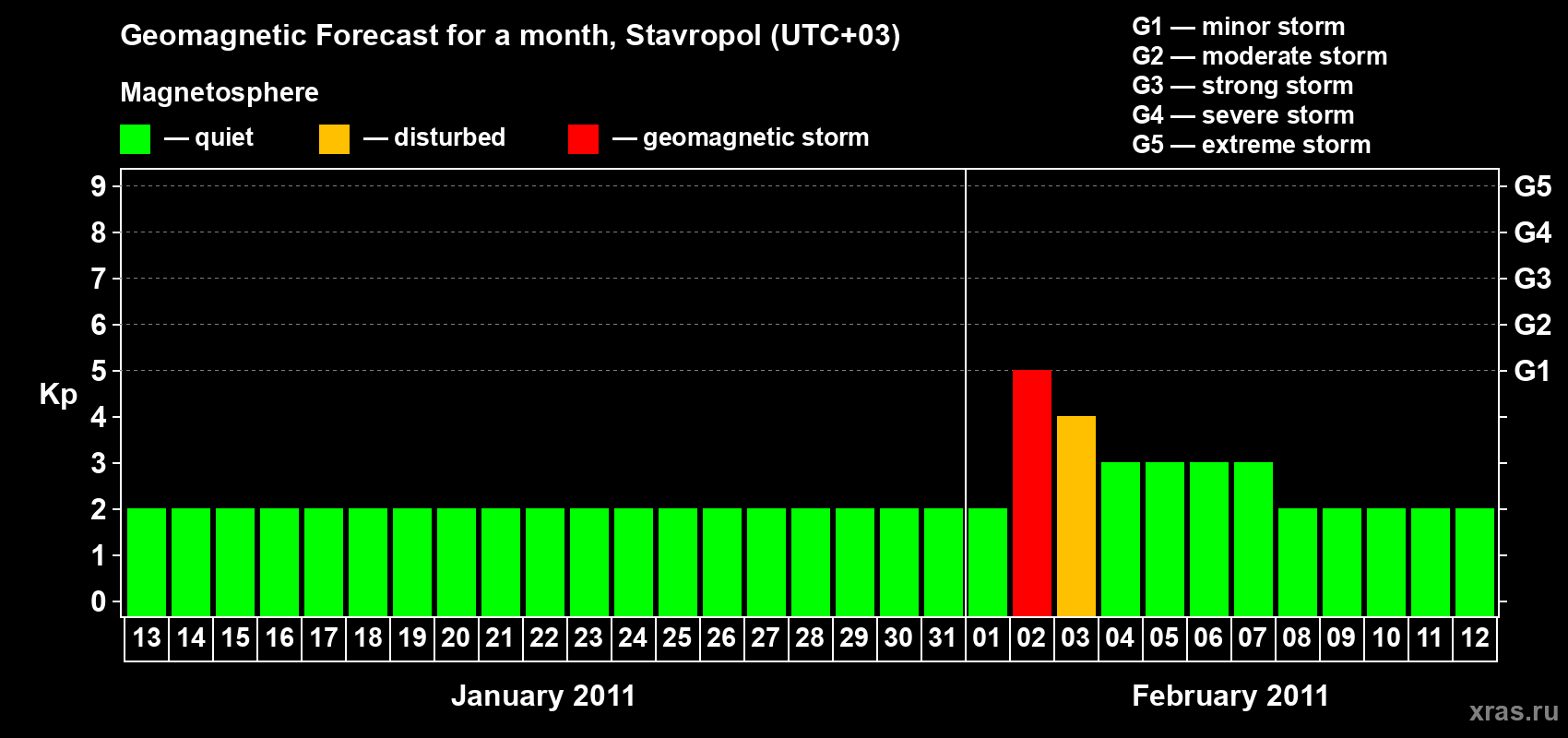 Geomagnetic Forecast for a month, Stavropol (UTC+03)

Magnetosphere

— quiet — disturbed — geomagnetic storm

G1 — minor storm
G2 — moderate storm
G3 — strong storm
G4 — severe storm
G5 — extreme storm

Kp

9 8 7 6 5 4 3 2 1 0

G5 G4 G3 G2 G1

13 14 15 16 17 18 19 20 21 22 23 24 25 26 27 28 29 30 31 01 02 03 04 05 06 07 08 09 10 11 12

January 2011

February 2011

xras.ru